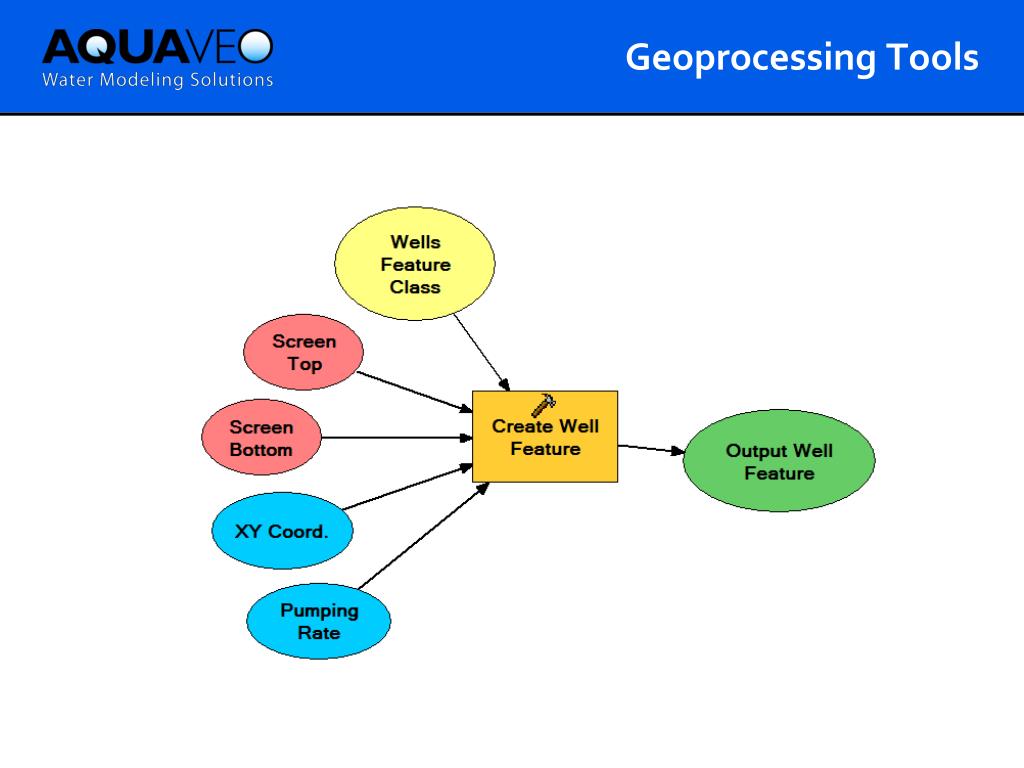 AQUAVEO
Water Modeling Solutions

Geoprocessing Tools

Wells Feature Class

Screen Top

Screen Bottom

XY Coord.

Pumping Rate

Create Well Feature

Output Well Feature